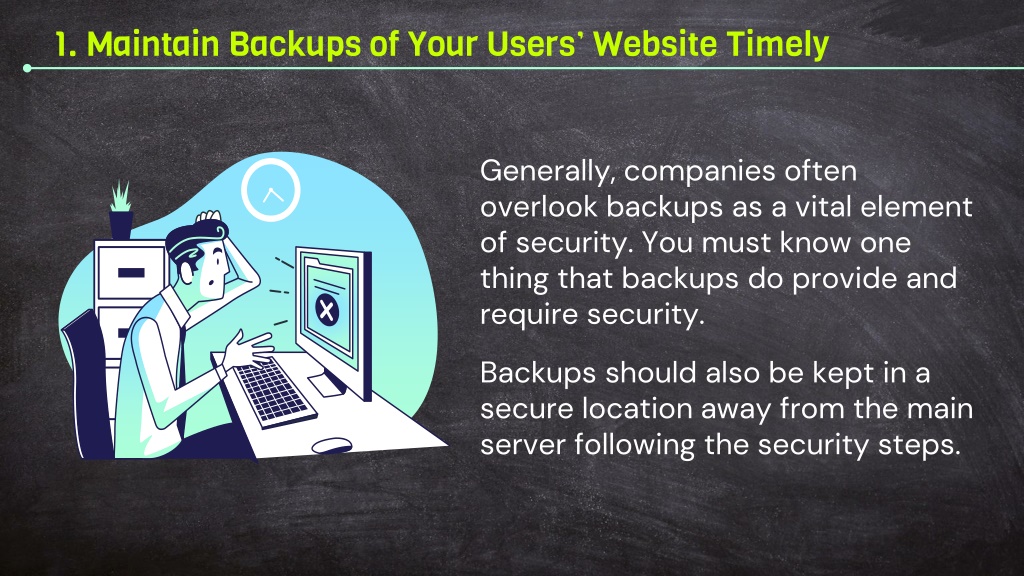 1. Maintain Backups of Your Users' Website Timely

Generally, companies often overlook backups as a vital element of security. You must know one thing that backups do provide and require security.

Backups should also be kept in a secure location away from the main server following the security steps.